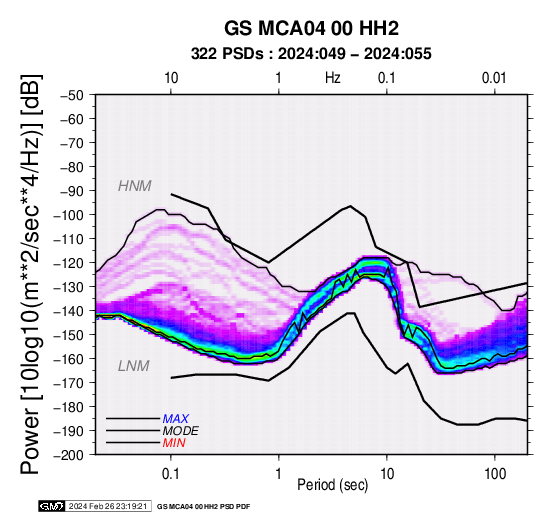 GS MCA04 00 HH2
322 PSDs : 2024:049 – 2024:055

10
1
Hz
0.1
0.01

Power [10log10(m**2/sec**4/Hz)] [dB]

−50
−60
−70
−80
−90
−100
−110
−120
−130
−140
−150
−160
−170
−180
−190
−200

HNM
LNM

MAX
MODE
MIN

0.1
1
10
100
Period (sec)

GMT 2024 Feb 26 23:19:21 GS MCA04 00 HH2 PSD PDF